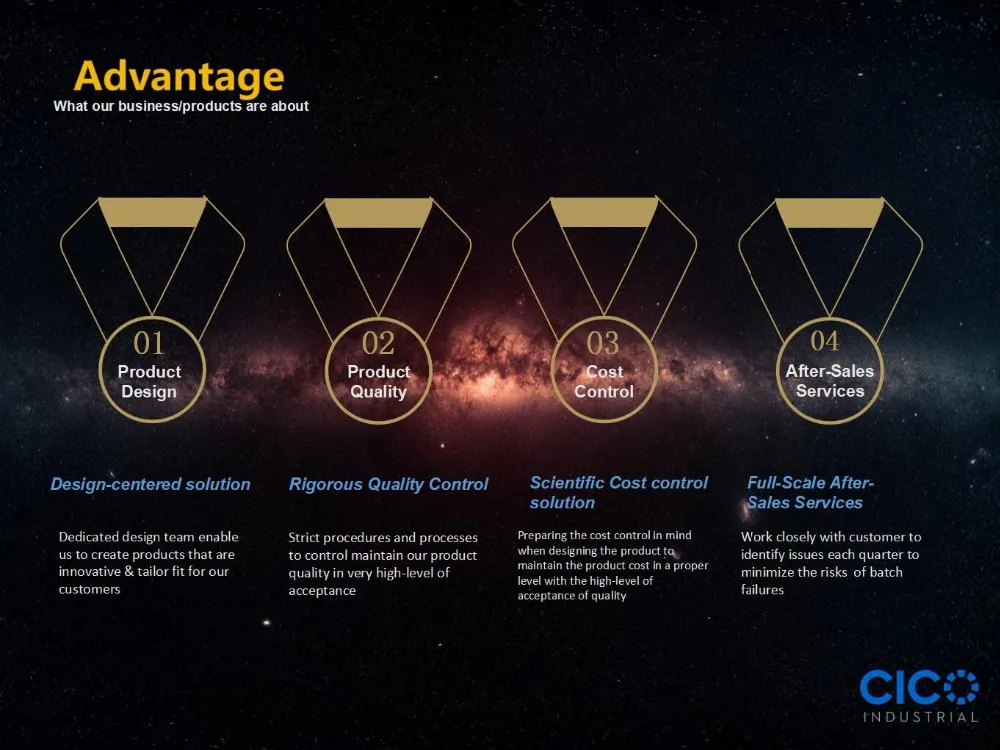 Advantage
What our business/products are about

01
Product Design

02
Product Quality

03
Cost Control

04
After-Sales Services

Design-centered solution

Dedicated design team enable us to create products that are innovative & tailor fit for our customers

Rigorous Quality Control

Strict procedures and processes to control maintain our product quality in very high-level of acceptance

Scientific Cost control solution

Preparing the cost control in mind when designing the product to maintain the product cost in a proper level with the high-level of acceptance of quality

Full-Scale After-Sales Services

Work closely with customer to identify issues each quarter to minimize the risks of batch failures

CICO
INDUSTRIAL